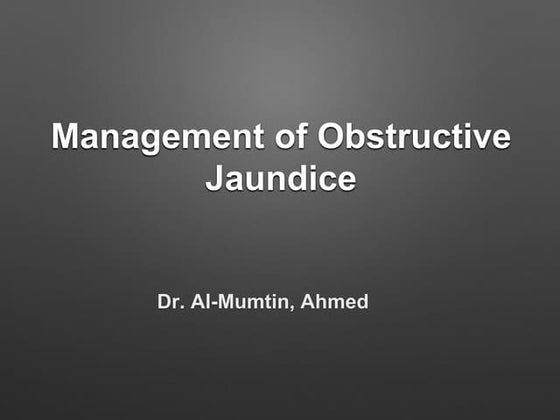 Management of Obstructive Jaundice

Dr. Al-Mumtin, Ahmed